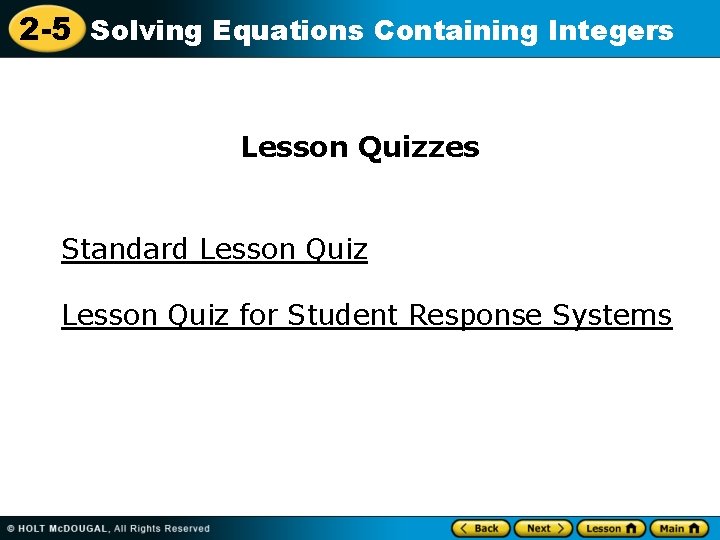 2-5 Solving Equations Containing Integers

Lesson Quizzes

Standard Lesson Quiz

Lesson Quiz for Student Response Systems

© HOLT McDOUGAL, All Rights Reserved

Back Next Lesson Main